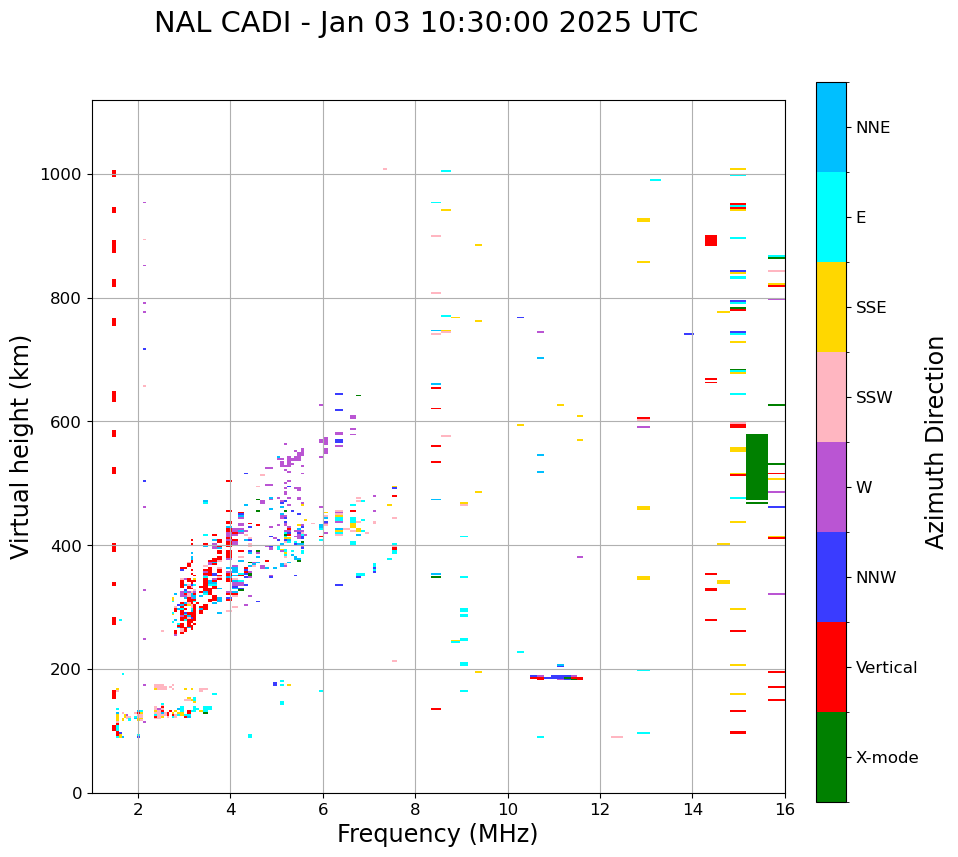 NAL CADI - Jan 03 10:30:00 2025 UTC

Virtual height (km)

1000
800
600
400
200
0

2
4
6
8
10
12
14
16

Frequency (MHz)

NNE
E
SSE
SSW
W
NNW
Vertical
X-mode

Azimuth Direction